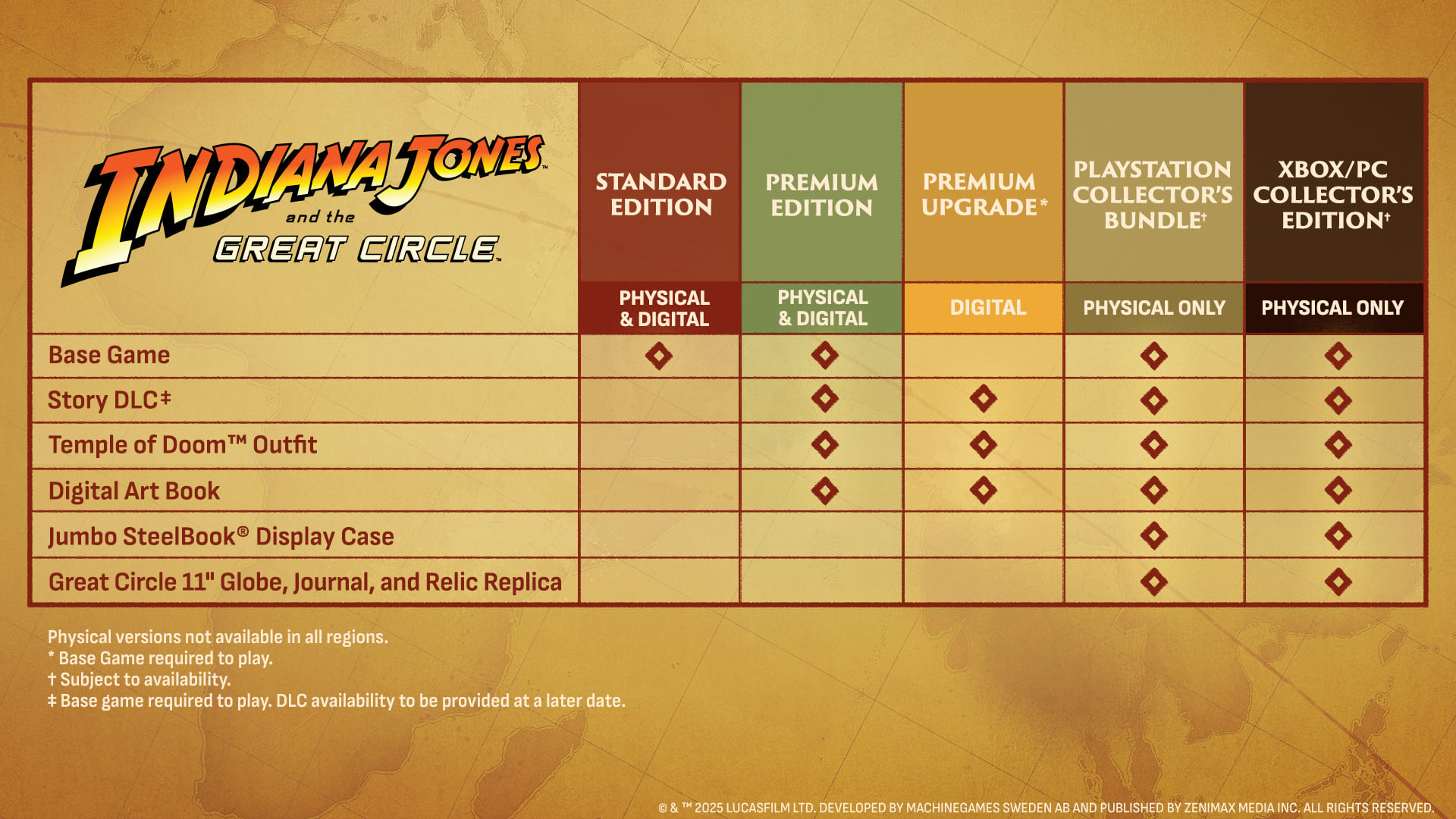 | INDIANA JONES™ and the GREAT CIRCLE™ | STANDARD EDITION | PREMIUM EDITION | PREMIUM UPGRADE* | PLAYSTATION COLLECTOR'S BUNDLE† | XBOX/PC COLLECTOR'S EDITION† |
|---|---|---|---|---|---|
| | PHYSICAL & DIGITAL | PHYSICAL & DIGITAL | DIGITAL | PHYSICAL ONLY | PHYSICAL ONLY |
| Base Game | ◆ | ◆ | | ◆ | ◆ |
| Story DLC‡ | | ◆ | ◆ | ◆ | ◆ |
| Temple of Doom™ Outfit | | ◆ | ◆ | ◆ | ◆ |
| Digital Art Book | | ◆ | ◆ | ◆ | ◆ |
| Jumbo SteelBook® Display Case | | | | ◆ | ◆ |
| Great Circle 11" Globe, Journal, and Relic Replica | | | | ◆ | ◆ |

Physical versions not available in all regions.
* Base Game required to play.
† Subject to availability.
‡ Base game required to play. DLC availability to be provided at a later date.

© & ™ 2025 LUCASFILM LTD. DEVELOPED BY MACHINEGAMES SWEDEN AB AND PUBLISHED BY ZENIMAX MEDIA INC. ALL RIGHTS RESERVED.